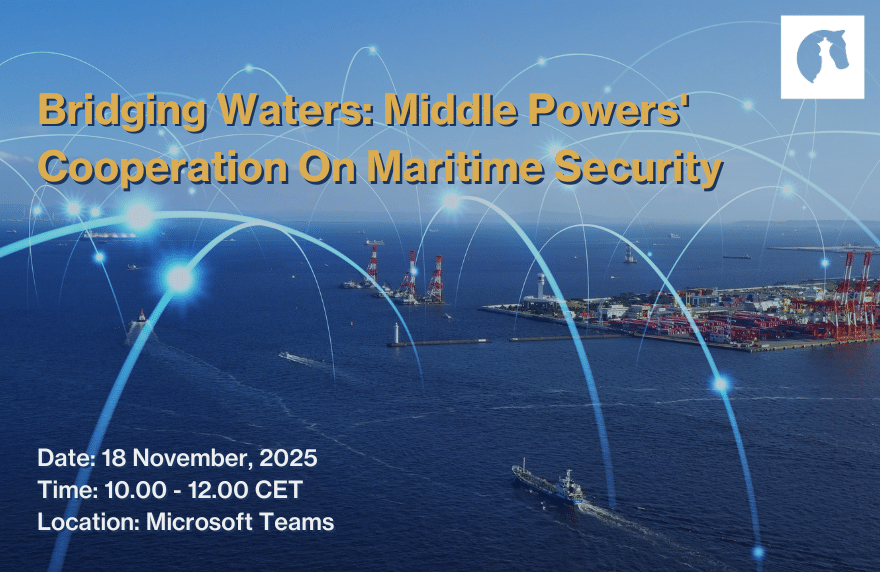 Bridging Waters: Middle Powers' Cooperation On Maritime Security

Date: 18 November, 2025
Time: 10.00 - 12.00 CET
Location: Microsoft Teams